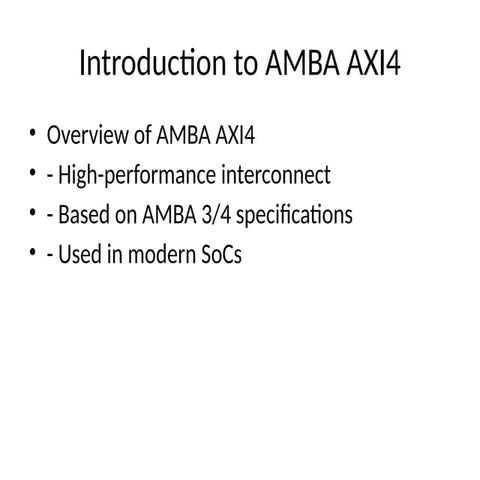 Introduction to AMBA AXI4

• Overview of AMBA AXI4
• - High-performance interconnect
• - Based on AMBA 3/4 specifications
• - Used in modern SoCs